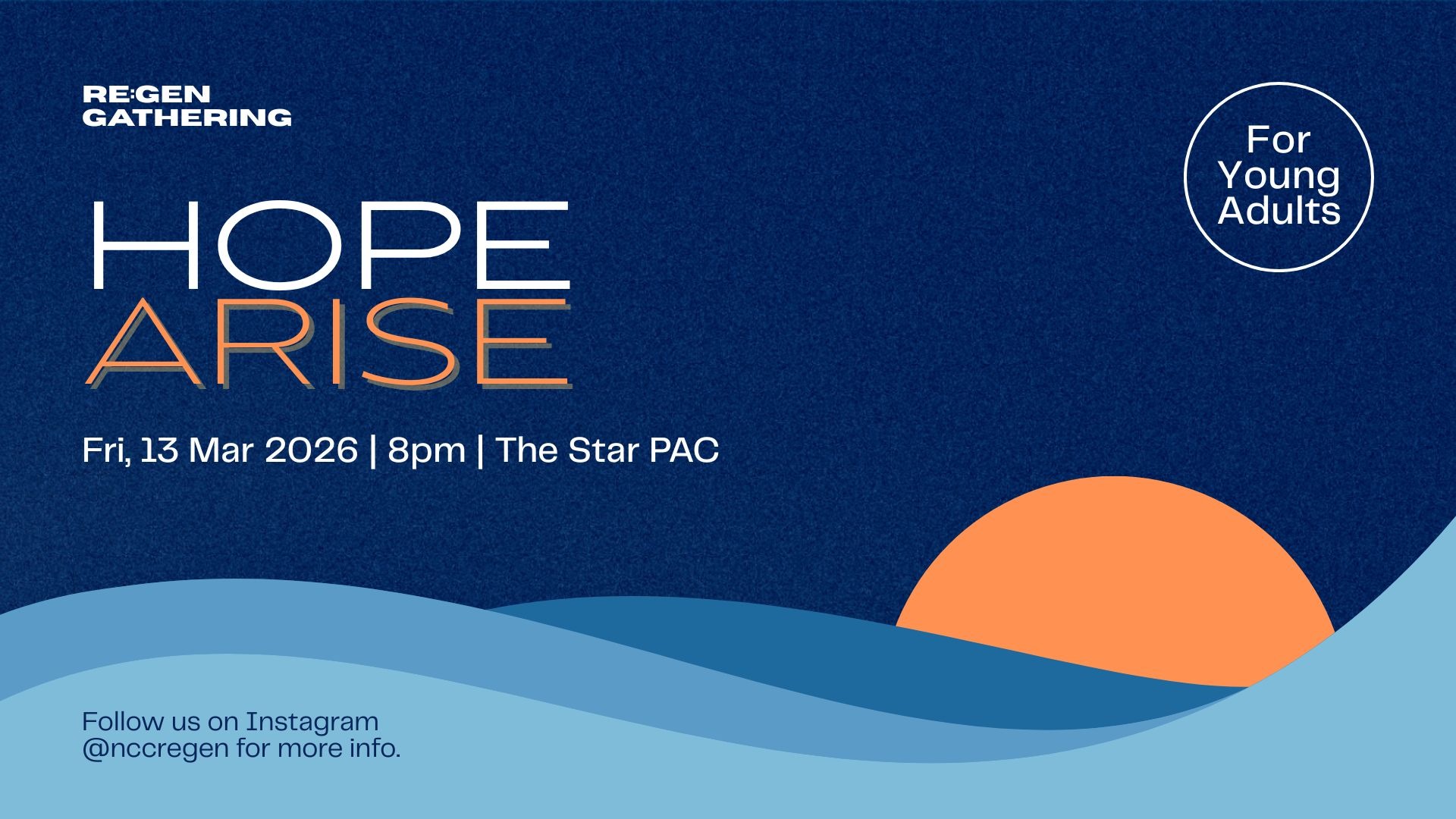 RE:GEN
GATHERING

For Young Adults

HOPE
ARISE

Fri, 13 Mar 2026 | 8pm | The Star PAC

Follow us on Instagram @nccregen for more info.